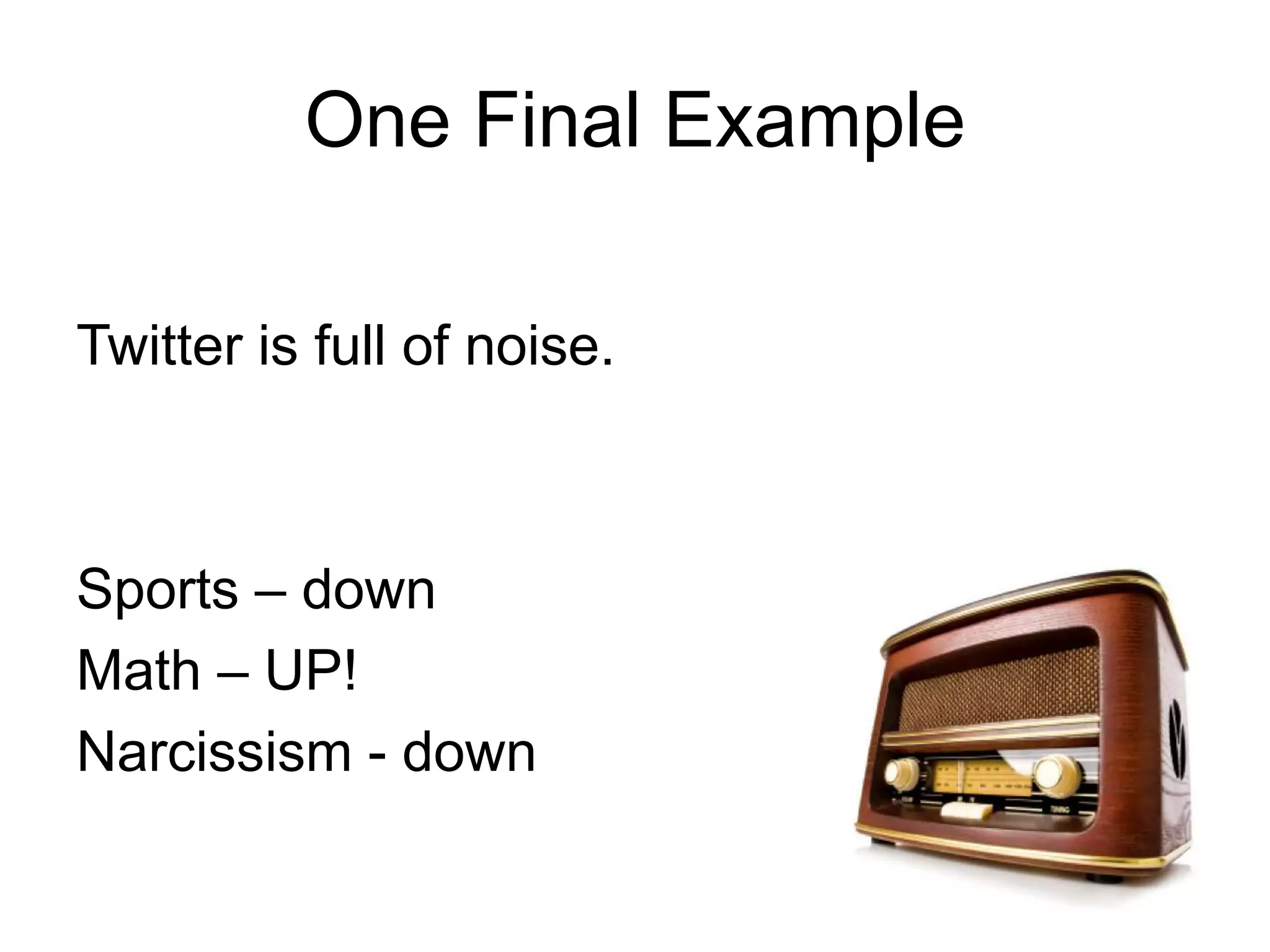 One Final Example

Twitter is full of noise.

Sports – down
Math – UP!
Narcissism - down